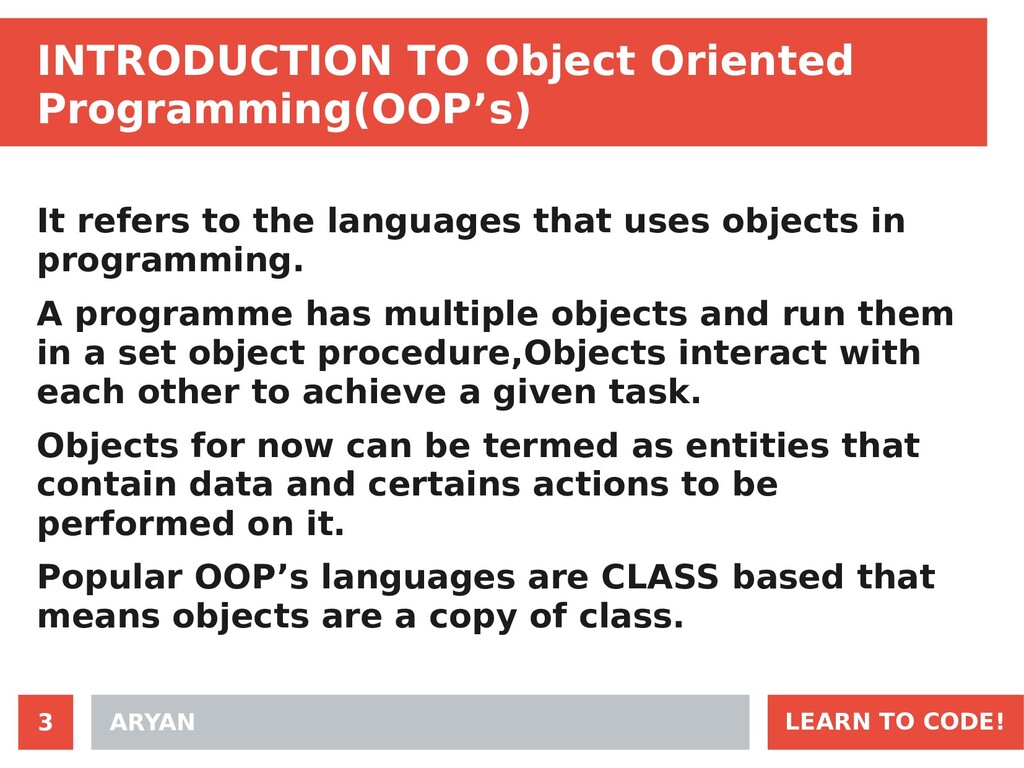 INTRODUCTION TO Object Oriented Programming(OOP’s)

It refers to the languages that uses objects in programming.

A programme has multiple objects and run them in a set object procedure,Objects interact with each other to achieve a given task.

Objects for now can be termed as entities that contain data and certains actions to be performed on it.

Popular OOP’s languages are CLASS based that means objects are a copy of class.

3

ARYAN

LEARN TO CODE!